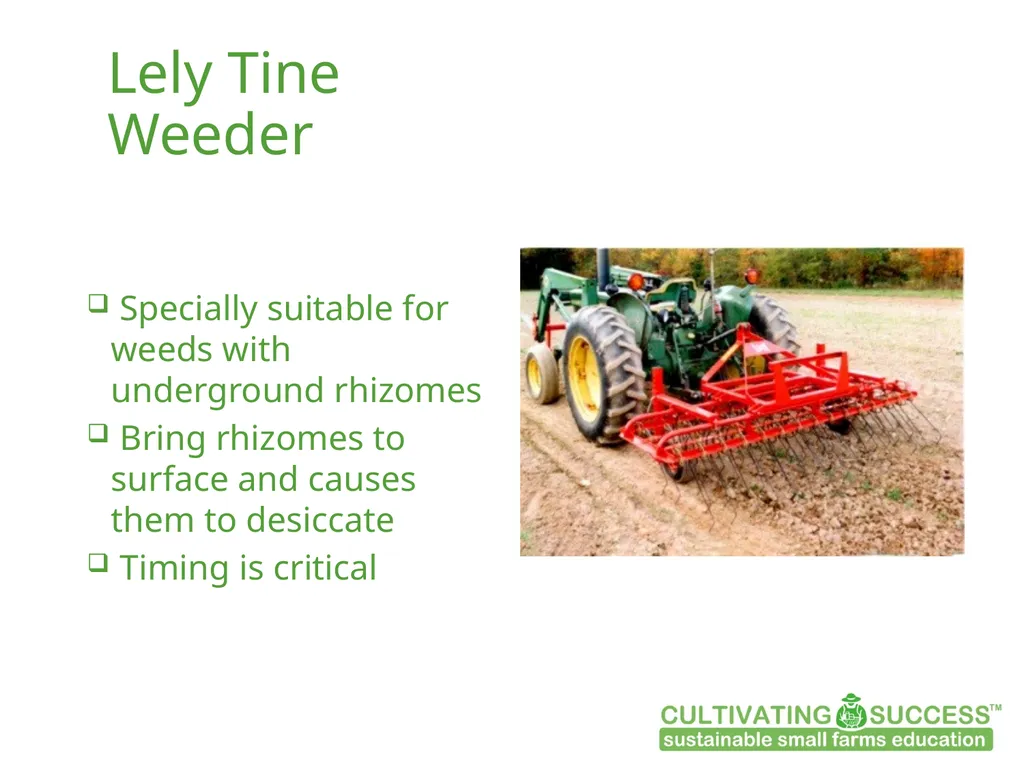 Lely Tine Weeder

❑ Specially suitable for weeds with underground rhizomes

❑ Bring rhizomes to surface and causes them to desiccate

❑ Timing is critical

CULTIVATING SUCCESS™
sustainable small farms education